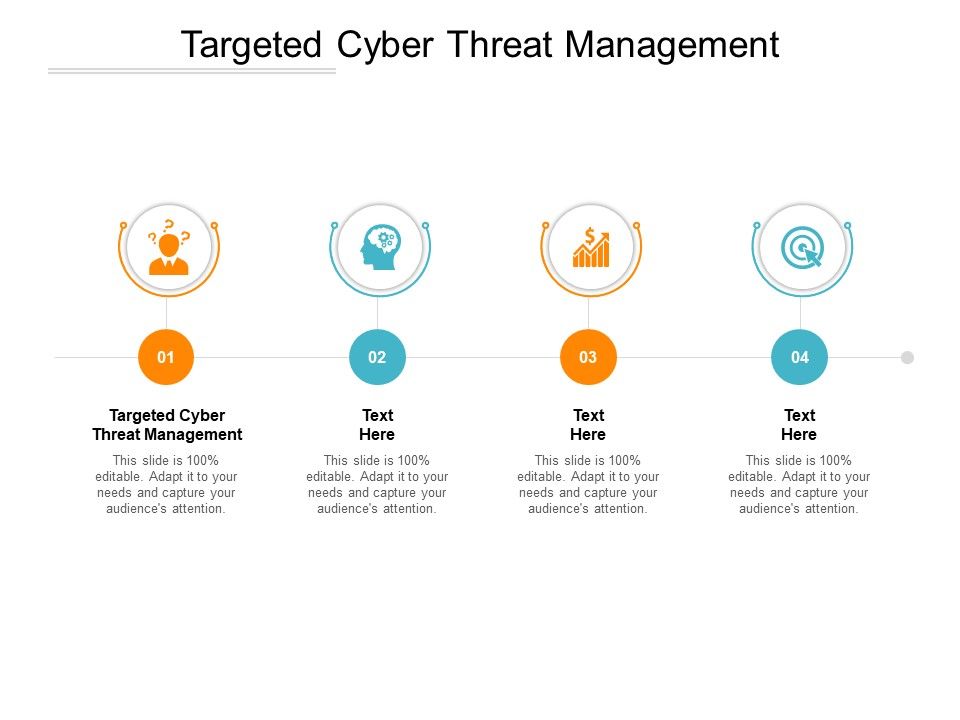 Targeted Cyber Threat Management

01

Targeted Cyber Threat Management

This slide is 100% editable. Adapt it to your needs and capture your audience's attention.

02

Text Here

This slide is 100% editable. Adapt it to your needs and capture your audience's attention.

03

Text Here

This slide is 100% editable. Adapt it to your needs and capture your audience's attention.

04

Text Here

This slide is 100% editable. Adapt it to your needs and capture your audience's attention.